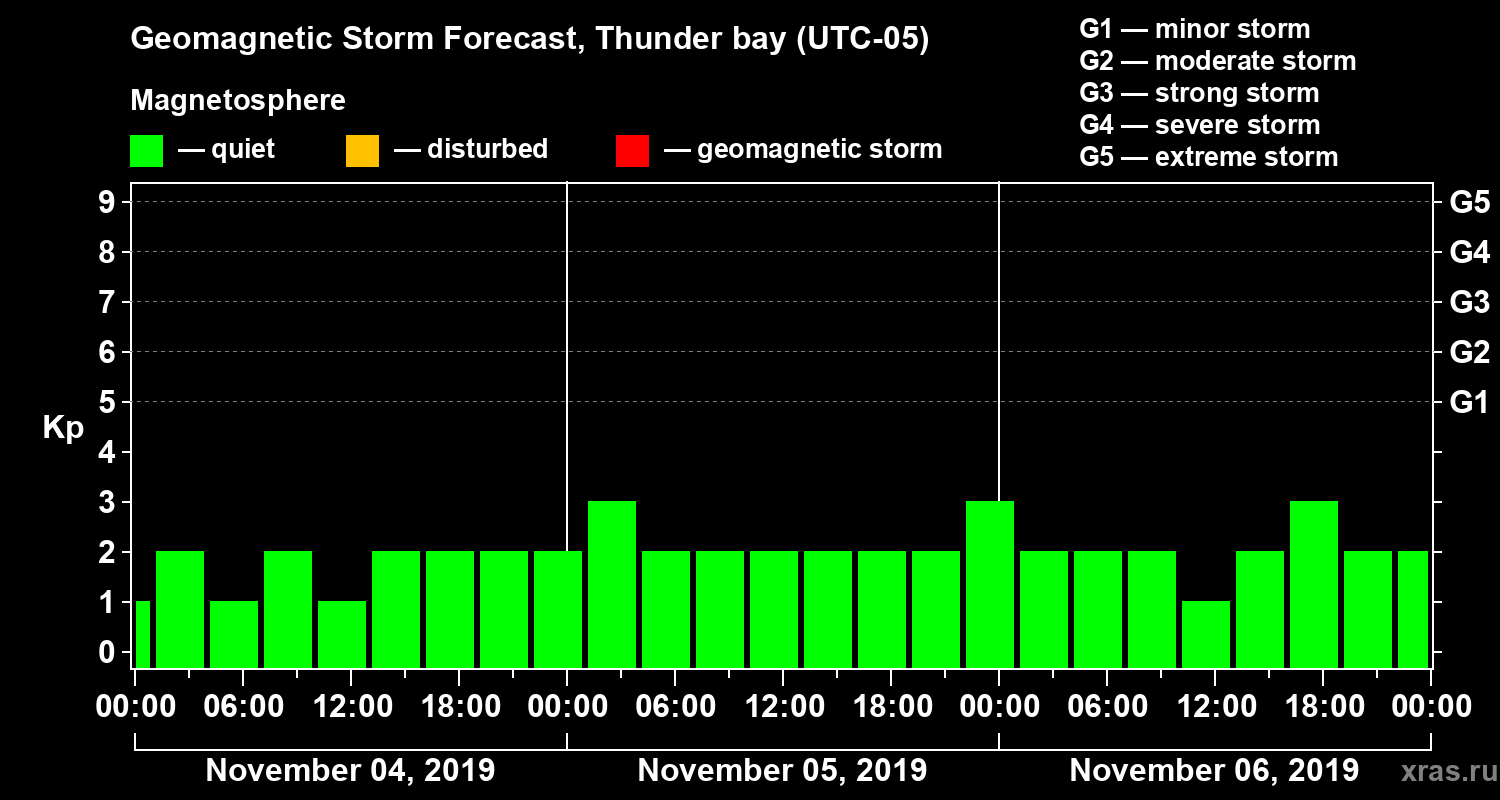 Geomagnetic Storm Forecast, Thunder bay (UTC-05)

Magnetosphere

— quiet — disturbed — geomagnetic storm

G1 — minor storm
G2 — moderate storm
G3 — strong storm
G4 — severe storm
G5 — extreme storm

Kp

9 8 7 6 5 4 3 2 1 0

G5 G4 G3 G2 G1

00:00 06:00 12:00 18:00 00:00 06:00 12:00 18:00 00:00 06:00 12:00 18:00 00:00

November 04, 2019 November 05, 2019 November 06, 2019

xras.ru